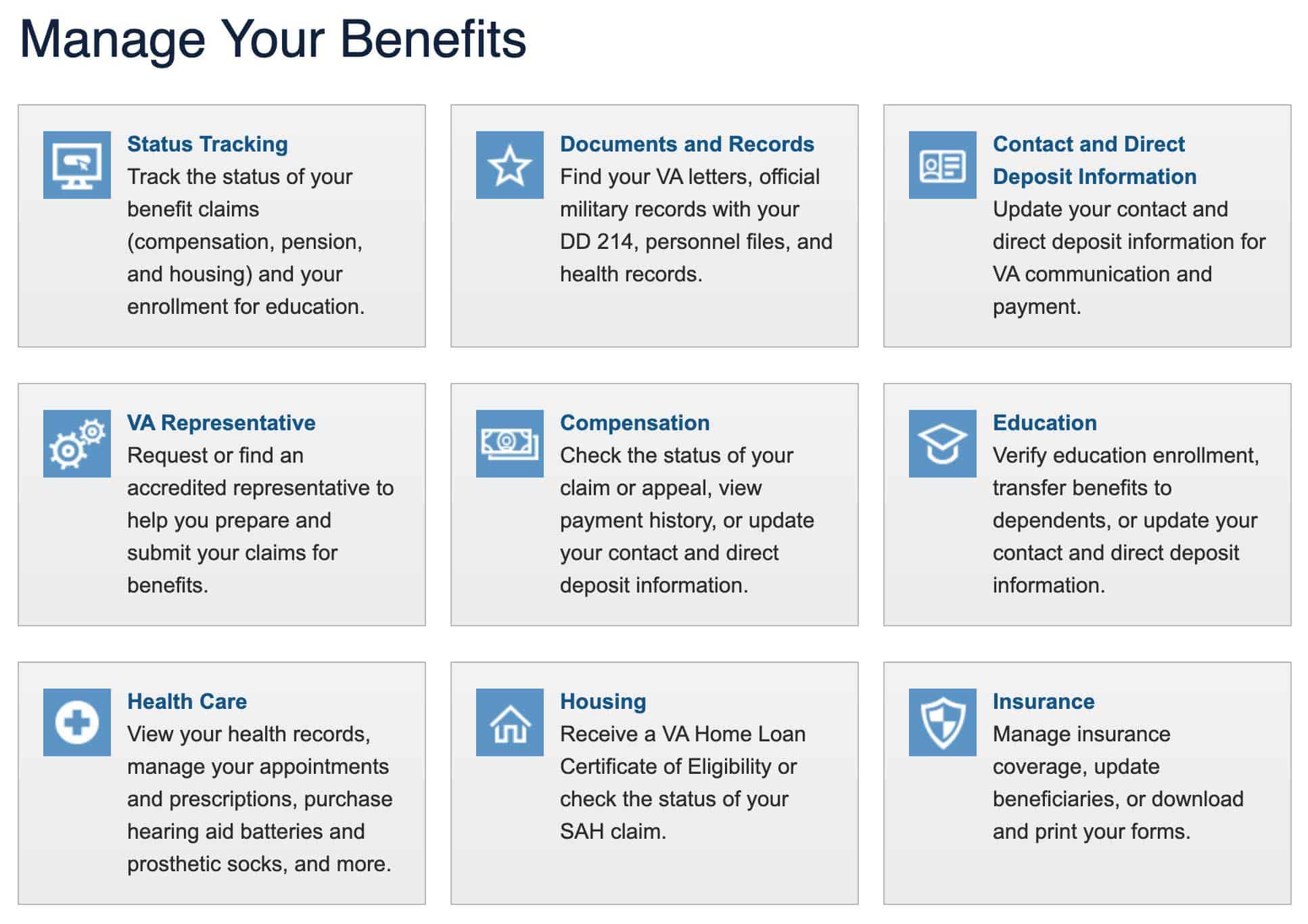 Manage Your Benefits

Status Tracking
Track the status of your benefit claims (compensation, pension, and housing) and your enrollment for education.

Documents and Records
Find your VA letters, official military records with your DD 214, personnel files, and health records.

Contact and Direct Deposit Information
Update your contact and direct deposit information for VA communication and payment.

VA Representative
Request or find an accredited representative to help you prepare and submit your claims for benefits.

Compensation
Check the status of your claim or appeal, view payment history, or update your contact and direct deposit information.

Education
Verify education enrollment, transfer benefits to dependents, or update your contact and direct deposit information.

Health Care
View your health records, manage your appointments and prescriptions, purchase hearing aid batteries and prosthetic socks, and more.

Housing
Receive a VA Home Loan Certificate of Eligibility or check the status of your SAH claim.

Insurance
Manage insurance coverage, update beneficiaries, or download and print your forms.